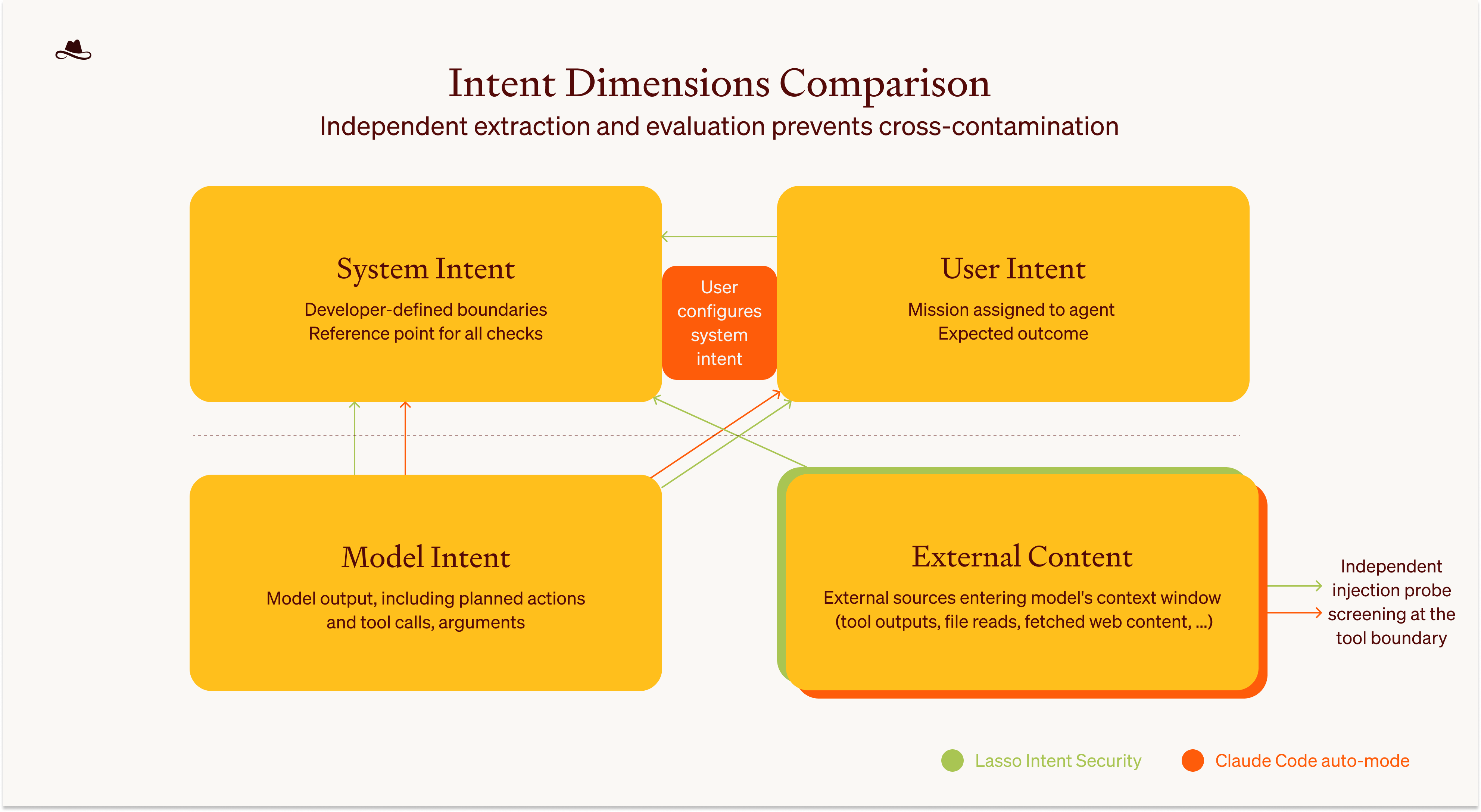 Intent Dimensions Comparison

Independent extraction and evaluation prevents cross-contamination

System Intent

Developer-defined boundaries
Reference point for all checks

User configures system intent

User Intent

Mission assigned to agent
Expected outcome

Model Intent

Model output, including planned actions and tool calls, arguments

External Content

External sources entering model's context window (tool outputs, file reads, fetched web content, ...)

Independent injection probe screening at the tool boundary

Lasso Intent Security

Claude Code auto-mode